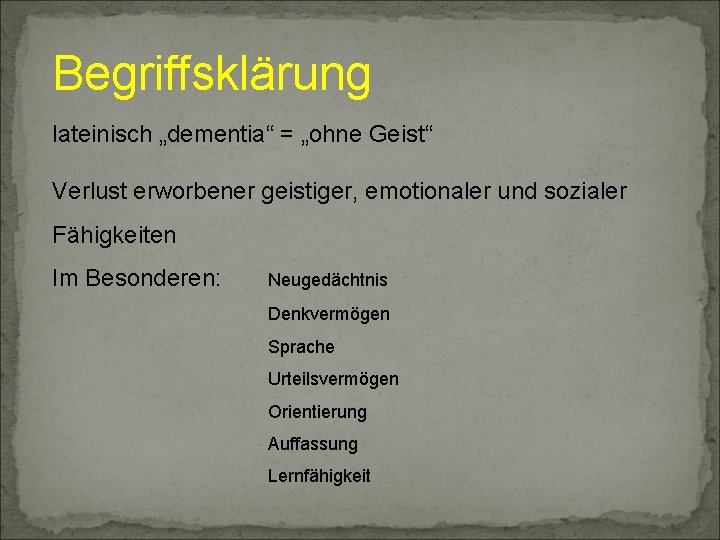 Begriffsklärung

lateinisch „dementia“ = „ohne Geist“

Verlust erworbener geistiger, emotionaler und sozialer Fähigkeiten

Im Besonderen: Neugedächtnis
Denkvermögen
Sprache
Urteilsvermögen
Orientierung
Auffassung
Lernfähigkeit